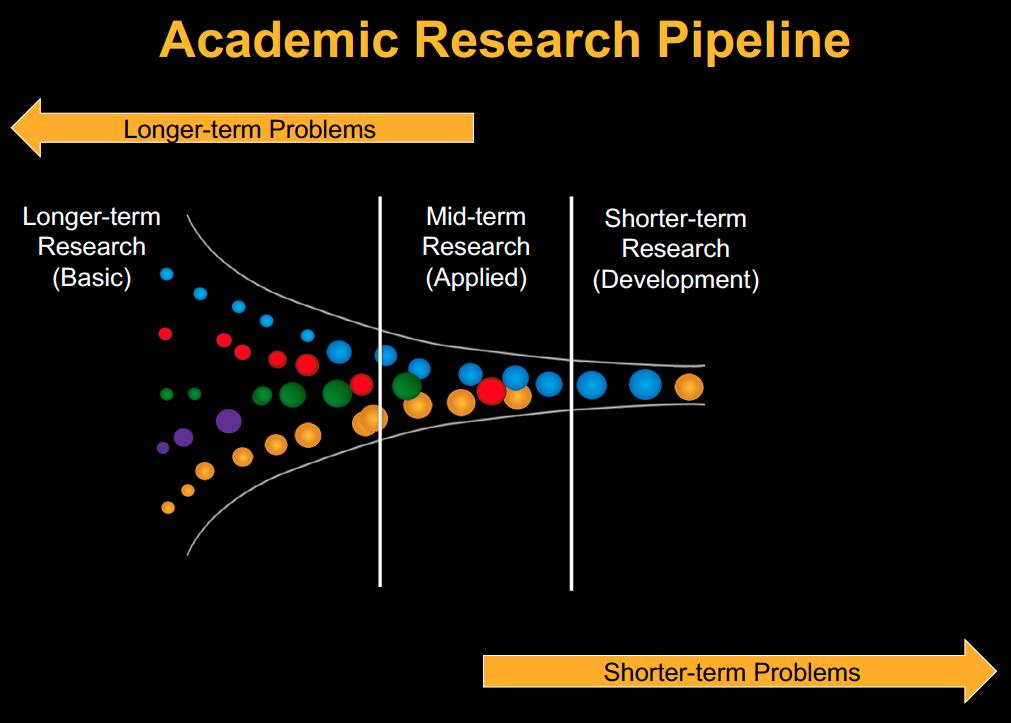 Academic Research Pipeline

Longer-term Problems

Longer-term Research (Basic)

Mid-term Research (Applied)

Shorter-term Research (Development)

Shorter-term Problems